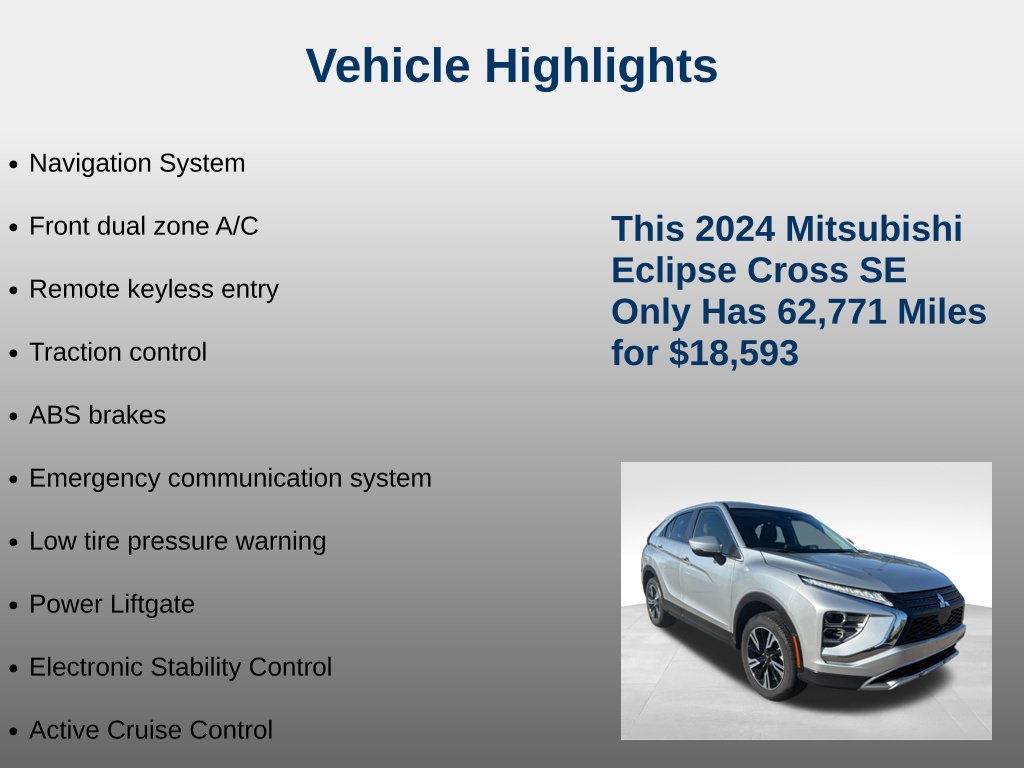 Vehicle Highlights

• Navigation System
• Front dual zone A/C
• Remote keyless entry
• Traction control
• ABS brakes
• Emergency communication system
• Low tire pressure warning
• Power Liftgate
• Electronic Stability Control
• Active Cruise Control

This 2024 Mitsubishi Eclipse Cross SE Only Has 62,771 Miles for $18,593